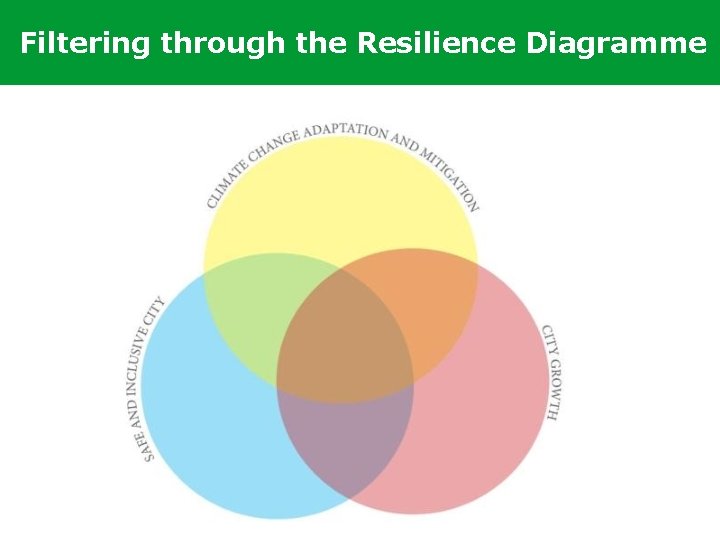 Filtering through the Resilience Diagramme

CLIMATE CHANGE ADAPTATION AND MITIGATION

SAFE AND INCLUSIVE CITY

CITY GROWTH